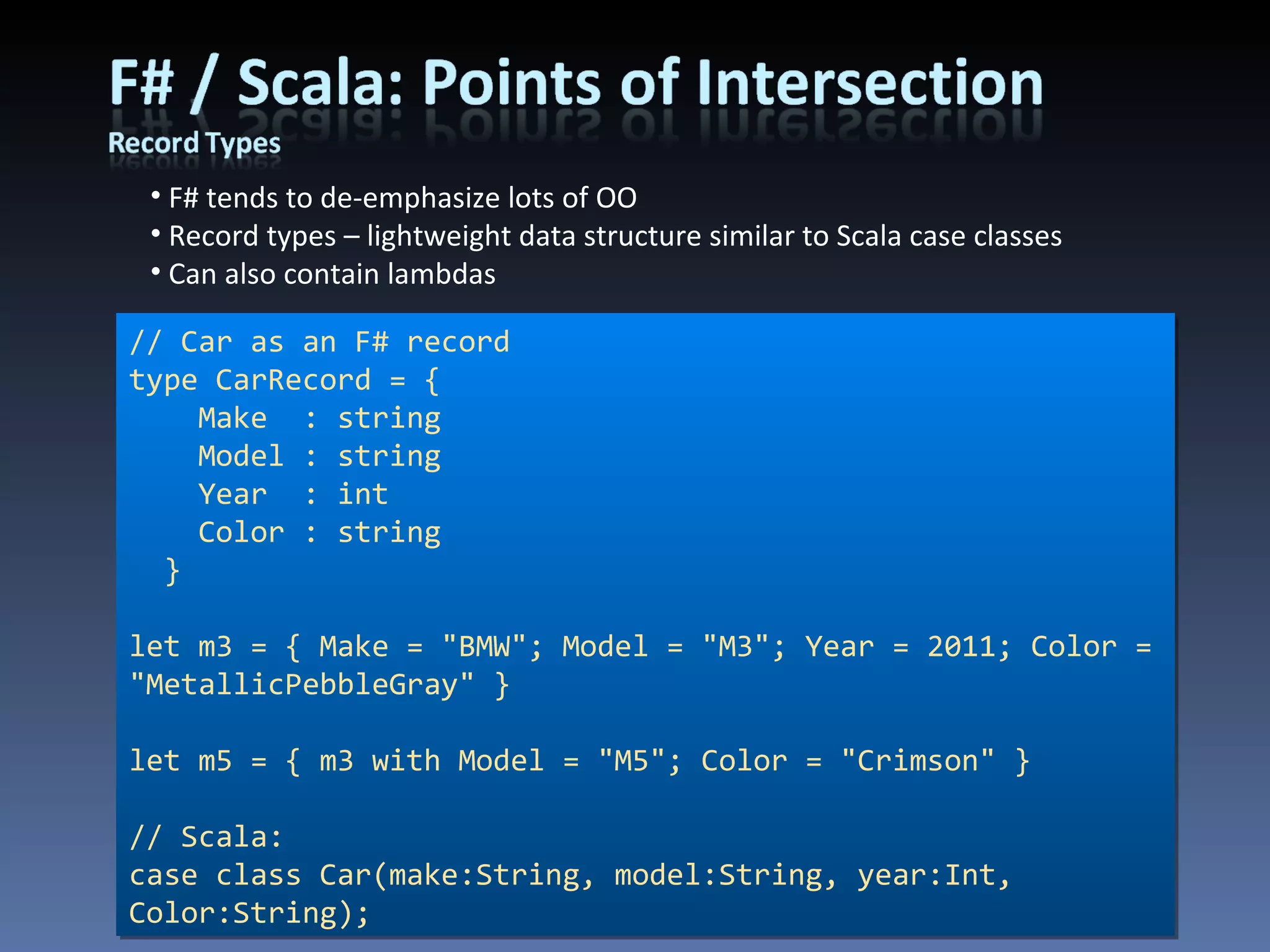 F# / Scala: Points of Intersection
Record Types

• F# tends to de-emphasize lots of OO
• Record types – lightweight data structure similar to Scala case classes
• Can also contain lambdas

// Car as an F# record
type CarRecord = {
    Make  : string
    Model : string
    Year  : int
    Color : string
  }

let m3 = { Make = "BMW"; Model = "M3"; Year = 2011; Color = "MetallicPebbleGray" }

let m5 = { m3 with Model = "M5"; Color = "Crimson" }

// Scala:
case class Car(make:String, model:String, year:Int, Color:String);